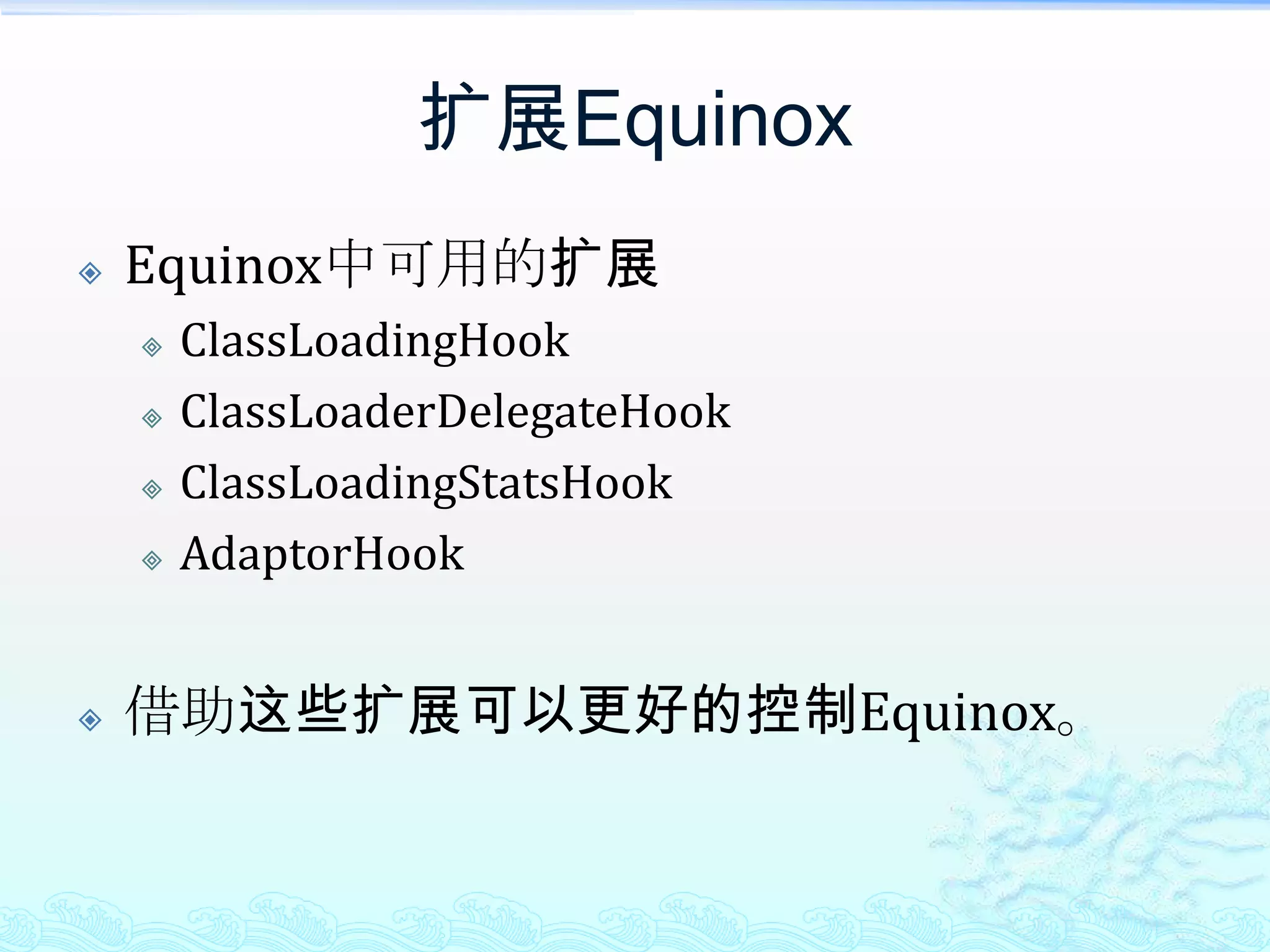 扩展Equinox

Equinox中可用的扩展

ClassLoadingHook

ClassLoaderDelegateHook

ClassLoadingStatsHook

AdaptorHook

借助这些扩展可以更好的控制Equinox。